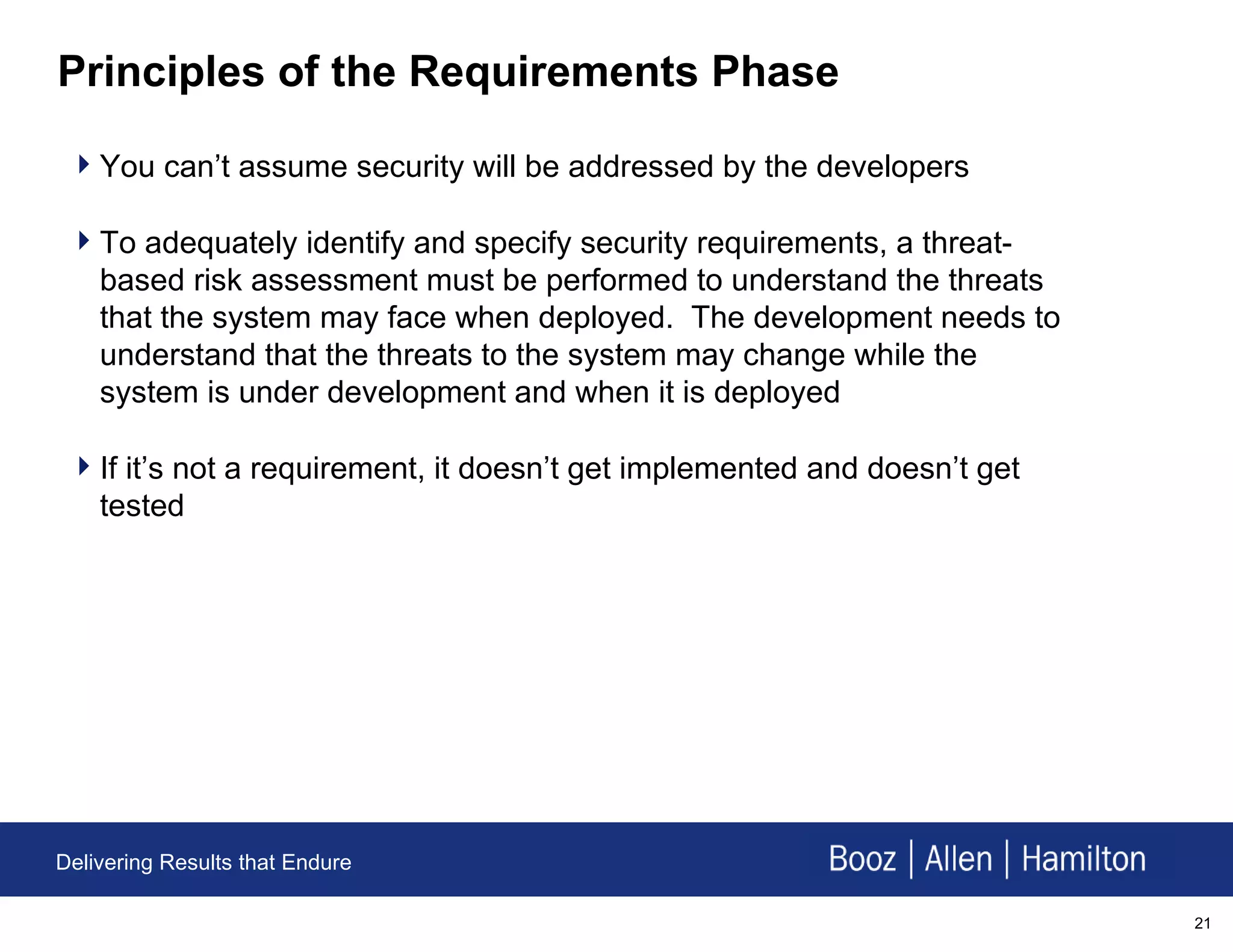 Principles of the Requirements Phase

You can’t assume security will be addressed by the developers

To adequately identify and specify security requirements, a threat-based risk assessment must be performed to understand the threats that the system may face when deployed. The development needs to understand that the threats to the system may change while the system is under development and when it is deployed

If it’s not a requirement, it doesn’t get implemented and doesn’t get tested

Delivering Results that Endure

Booz | Allen | Hamilton

21